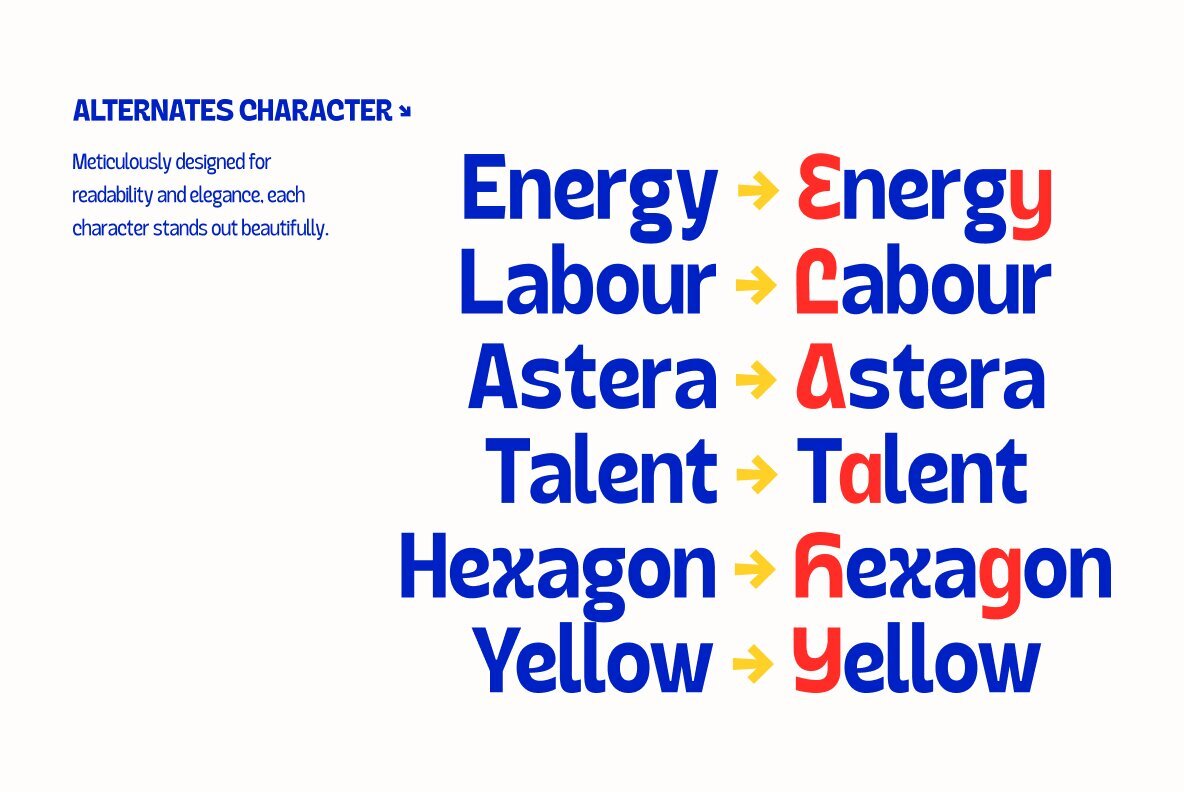 ALTERNATES CHARACTER ↘

Meticulously designed for readability and elegance, each character stands out beautifully.

Energy → Energy
Labour → Labour
Astera → Astera
Talent → Talent
Hexagon → Hexagon
Yellow → Yellow